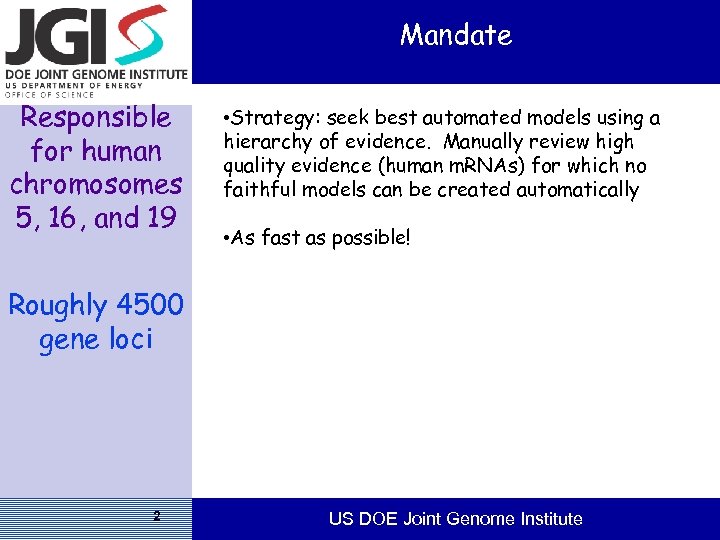 JGI
DOE JOINT GENOME INSTITUTE
US DEPARTMENT OF ENERGY
OFFICE OF SCIENCE

Mandate

Responsible for human chromosomes 5, 16, and 19

Roughly 4500 gene loci

•Strategy: seek best automated models using a hierarchy of evidence. Manually review high quality evidence (human mRNAs) for which no faithful models can be created automatically

•As fast as possible!

2

US DOE Joint Genome Institute